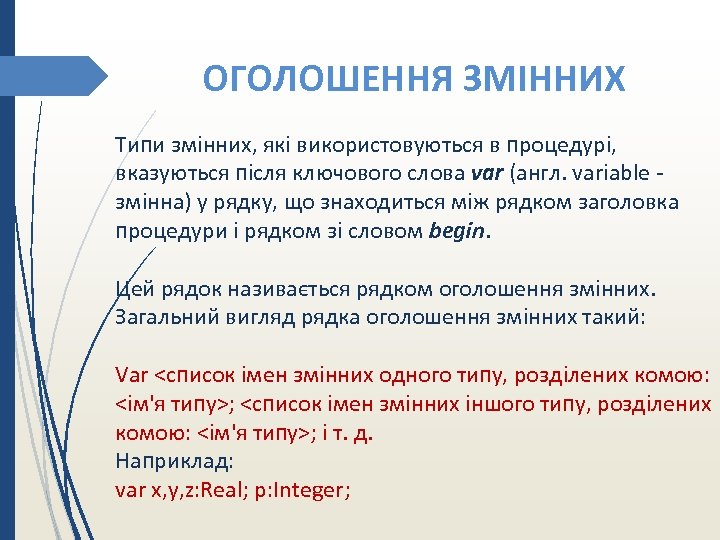 ОГОЛОШЕННЯ ЗМІННИХ

Типи змінних, які використовуються в процедурі, вказуються після ключового слова var (англ. variable - змінна) у рядку, що знаходиться між рядком заголовка процедури і рядком зі словом begin.

Цей рядок називається рядком оголошення змінних. Загальний вигляд рядка оголошення змінних такий:

Var <список імен змінних одного типу, розділених комою: <ім'я типу>; <список імен змінних іншого типу, розділених комою: <ім'я типу>; і т. д.
Наприклад:
var x,y,z:Real; p:Integer;